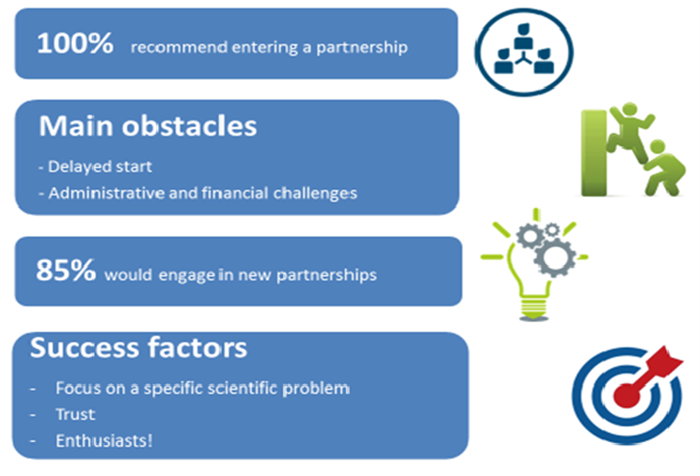 100% recommend entering a partnership

Main obstacles

- Delayed start
- Administrative and financial challenges

85% would engage in new partnerships

Success factors

- Focus on a specific scientific problem
- Trust
- Enthusiasts!